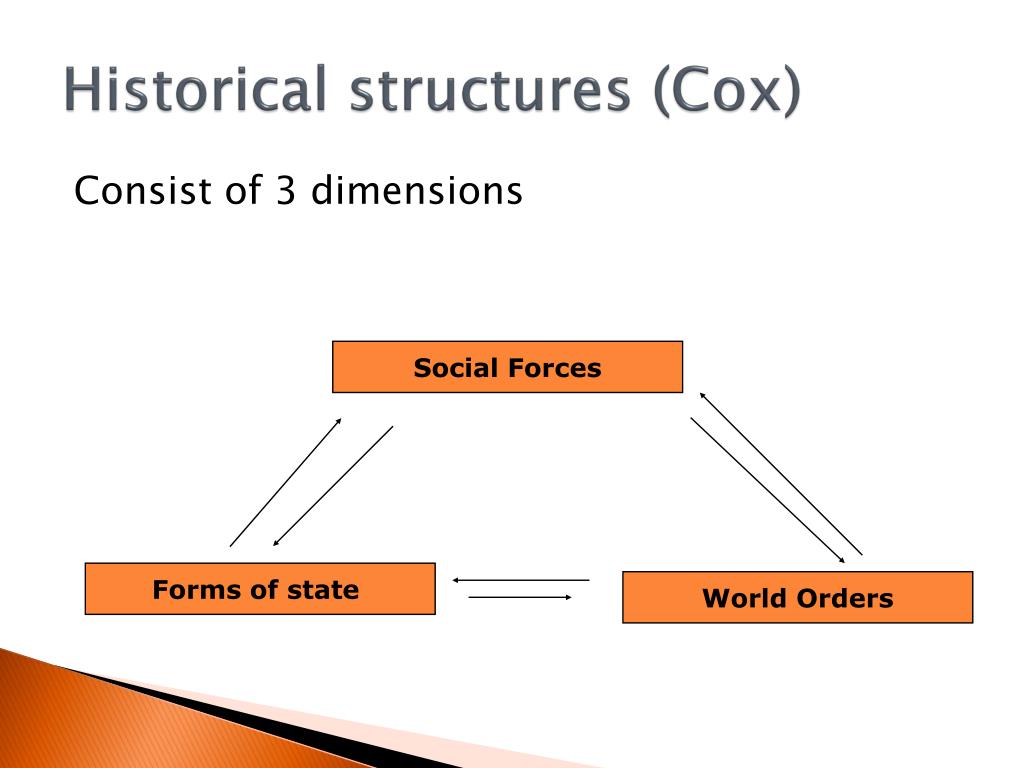 Historical structures (Cox)

Consist of 3 dimensions

Social Forces

Forms of state

World Orders